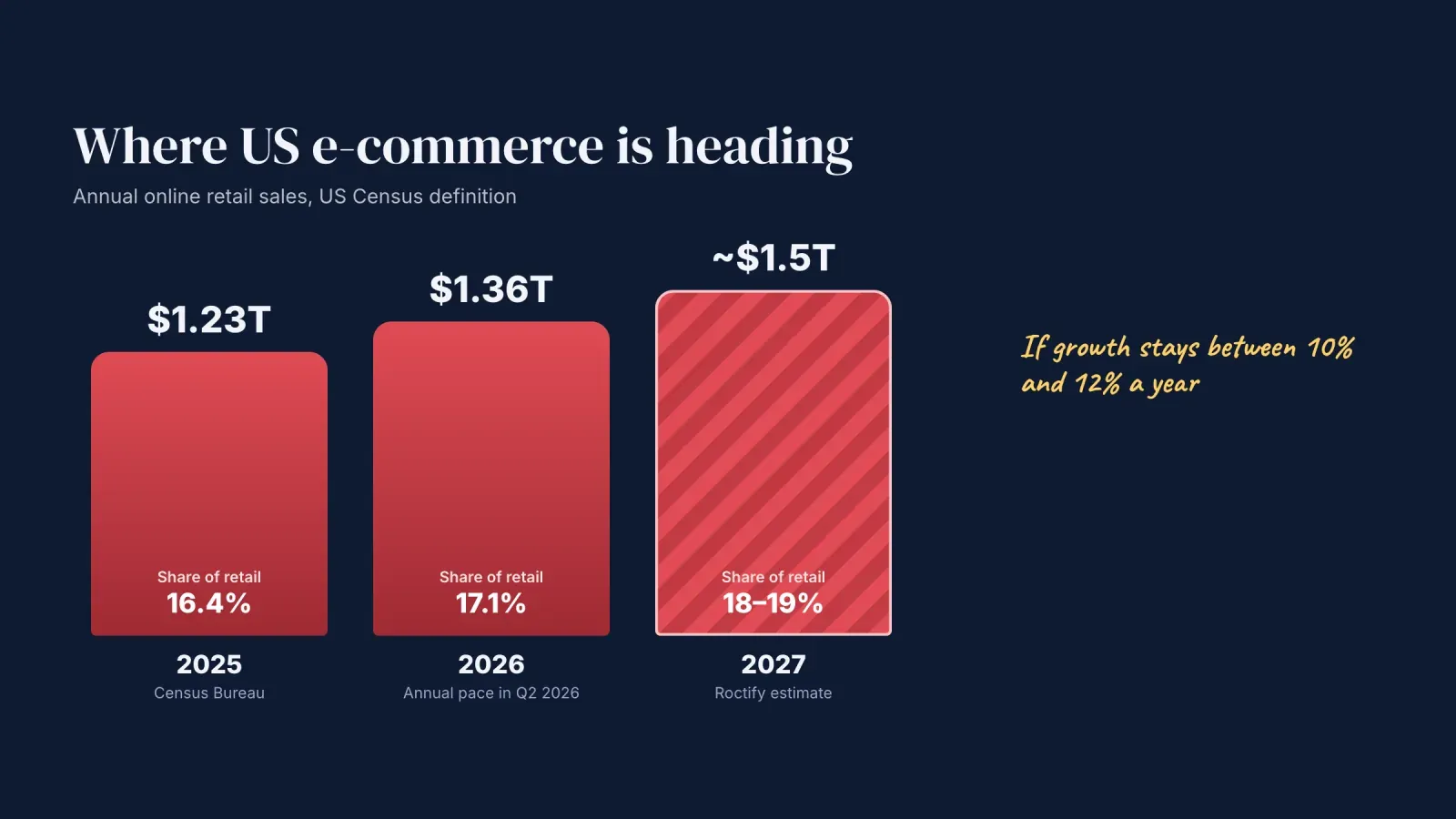 Where US e-commerce is heading

Annual online retail sales, US Census definition

$1.23T

Share of retail
16.4%

2025
Census Bureau

$1.36T

Share of retail
17.1%

2026
Annual pace in Q2 2026

~$1.5T

Share of retail
18–19%

2027
Roctify estimate

If growth stays between 10% and 12% a year